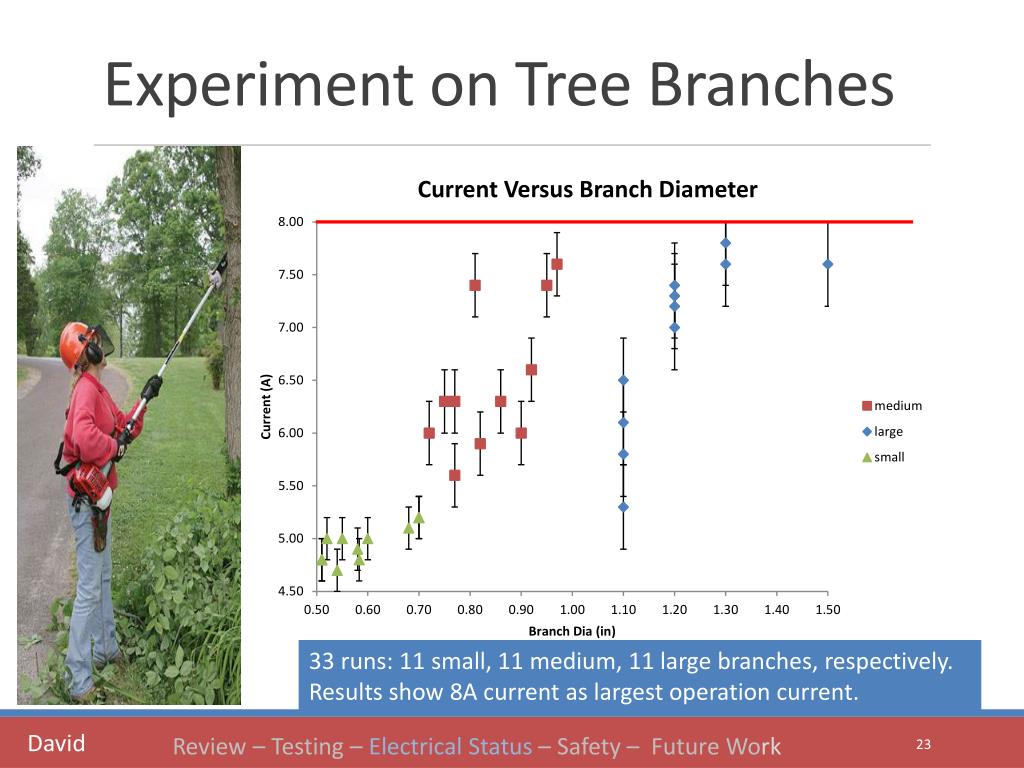 Experiment on Tree Branches

Current Versus Branch Diameter

8.00
7.50
7.00
6.50
6.00
5.50
5.00
4.50

Current (A)

0.50 0.60 0.70 0.80 0.90 1.00 1.10 1.20 1.30 1.40 1.50

Branch Dia (in)

medium
large
small

33 runs: 11 small, 11 medium, 11 large branches, respectively. Results show 8A current as largest operation current.

David

Review – Testing – Electrical Status – Safety – Future Work

23